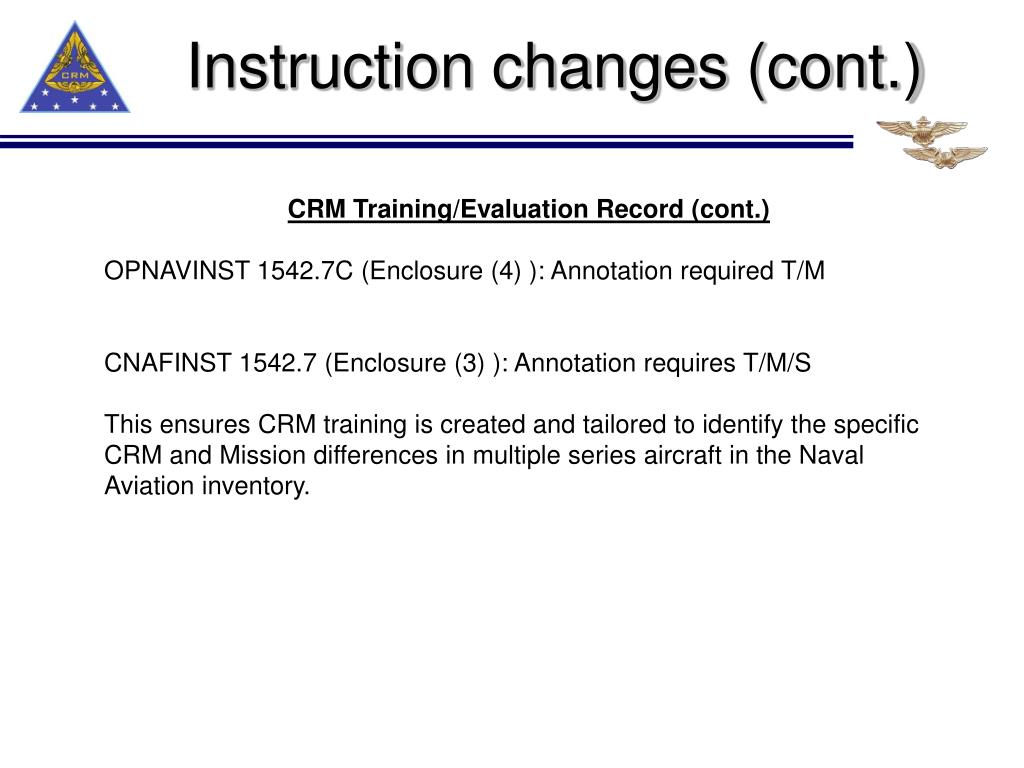 CRM

Instruction changes (cont.)

CRM Training/Evaluation Record (cont.)

OPNAVINST 1542.7C (Enclosure (4) ): Annotation required T/M

CNAFINST 1542.7 (Enclosure (3) ): Annotation requires T/M/S

This ensures CRM training is created and tailored to identify the specific CRM and Mission differences in multiple series aircraft in the Naval Aviation inventory.